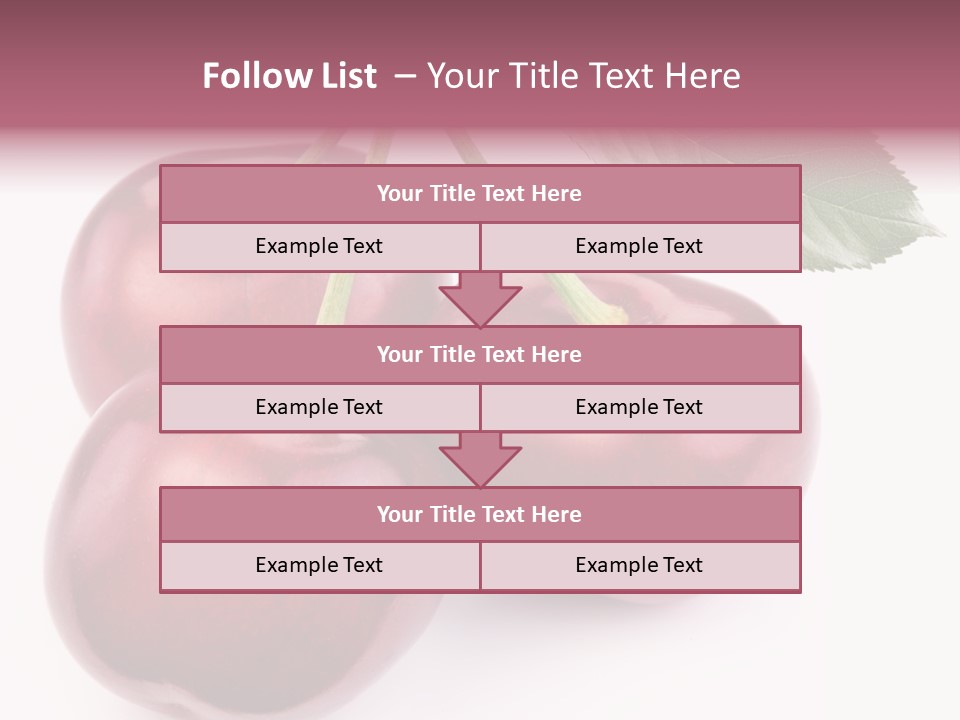 Follow List – Your Title Text Here

Your Title Text Here

Example Text

Example Text

Your Title Text Here

Example Text

Example Text

Your Title Text Here

Example Text

Example Text